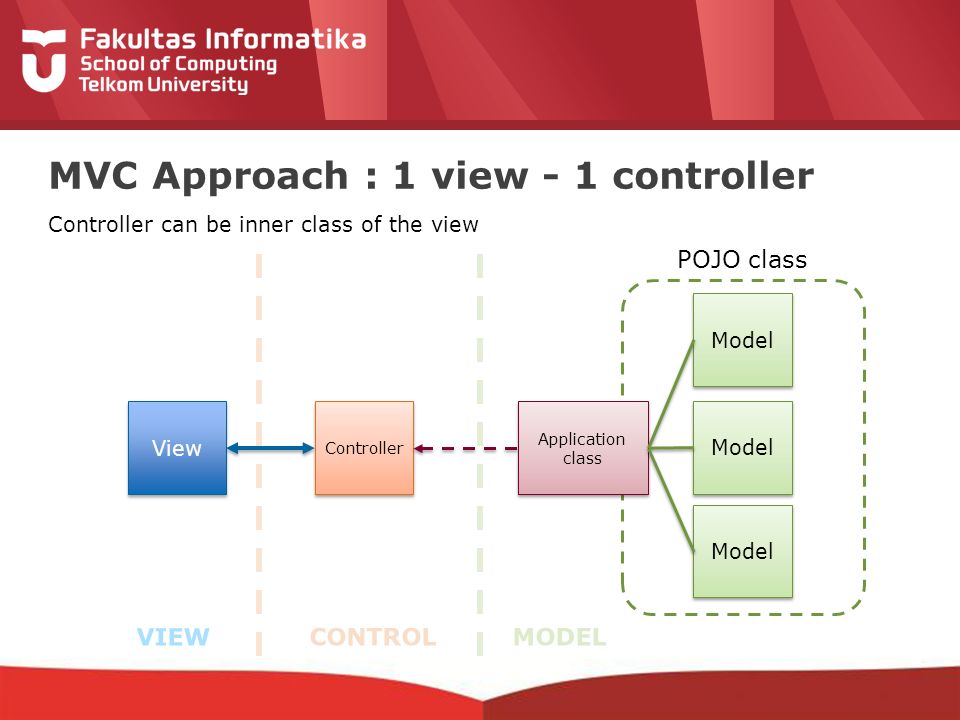 Fakultas Informatika
School of Computing
Telkom University

MVC Approach : 1 view - 1 controller

Controller can be inner class of the view

POJO class

View

Controller

Application class

Model

Model

Model

VIEW

CONTROL

MODEL